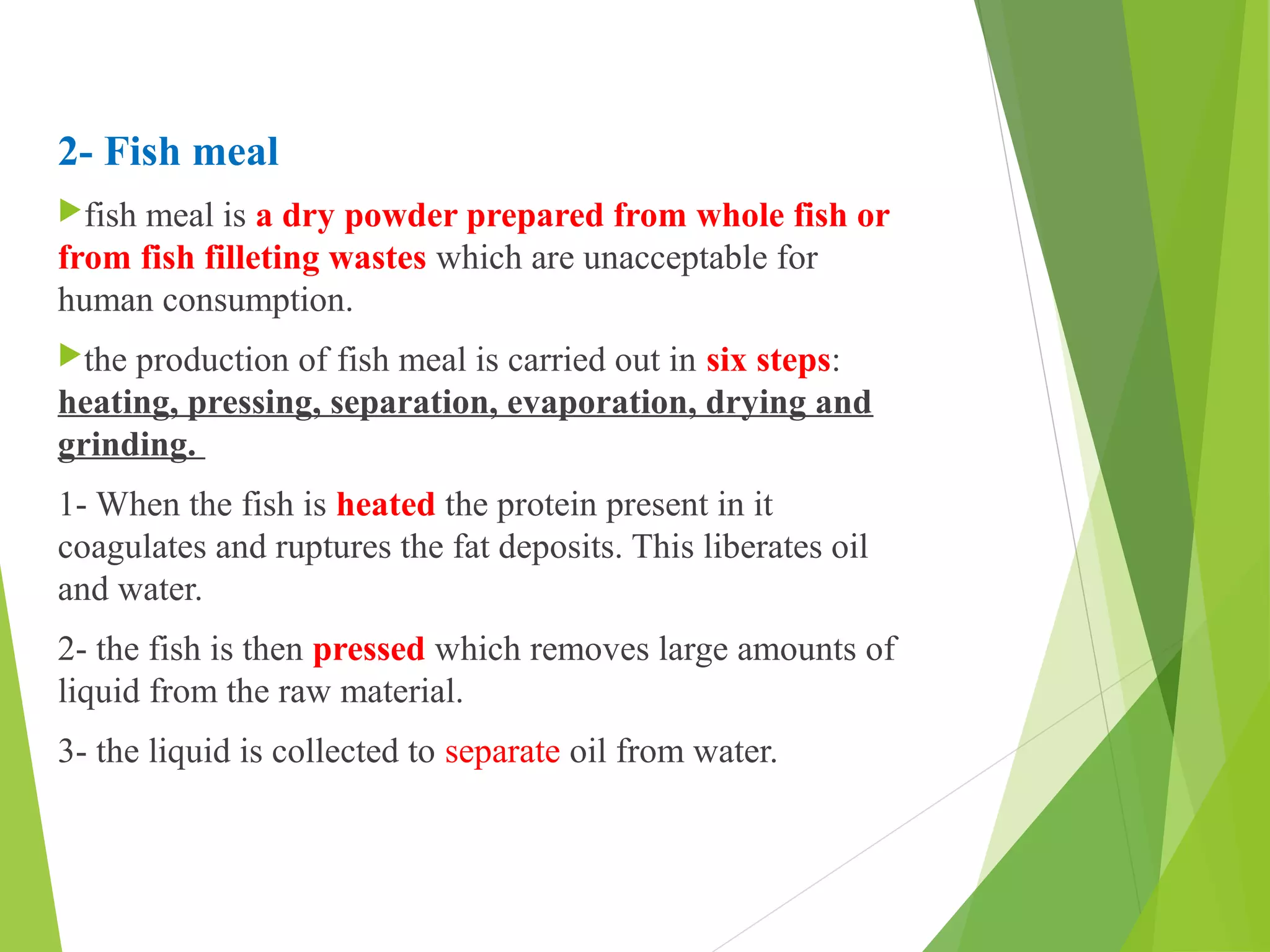 2- Fish meal

fish meal is a dry powder prepared from whole fish or from fish filleting wastes which are unacceptable for human consumption.

the production of fish meal is carried out in six steps: heating, pressing, separation, evaporation, drying and grinding.

1- When the fish is heated the protein present in it coagulates and ruptures the fat deposits. This liberates oil and water.

2- the fish is then pressed which removes large amounts of liquid from the raw material.

3- the liquid is collected to separate oil from water.